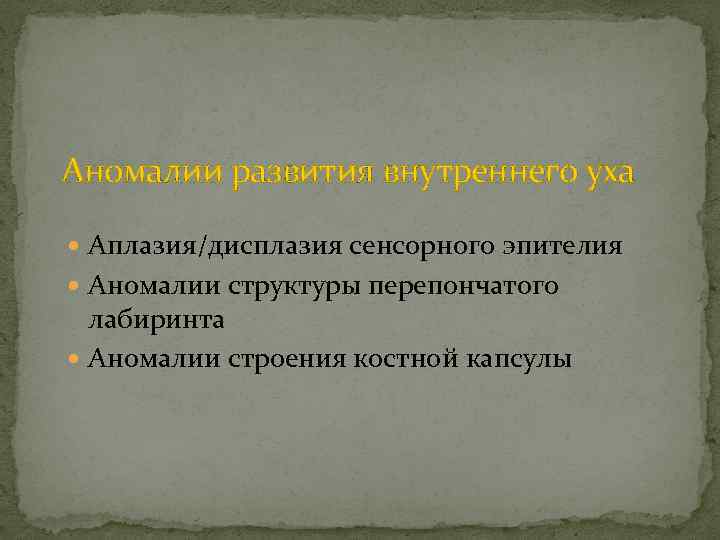 Аномалии развития внутреннего уха

- Аплазия/дисплазия сенсорного эпителия
- Аномалии структуры перепончатого лабиринта
- Аномалии строения костной капсулы